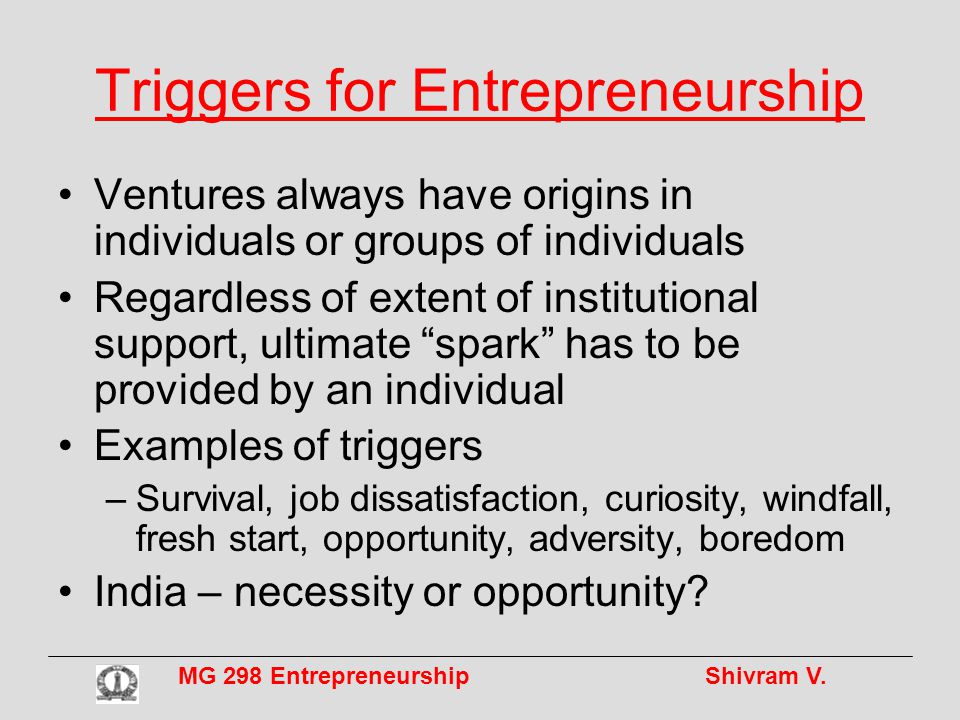 Triggers for Entrepreneurship

• Ventures always have origins in individuals or groups of individuals

• Regardless of extent of institutional support, ultimate “spark” has to be provided by an individual

• Examples of triggers

– Survival, job dissatisfaction, curiosity, windfall, fresh start, opportunity, adversity, boredom

• India – necessity or opportunity?

MG 298 Entrepreneurship

Shivram V.